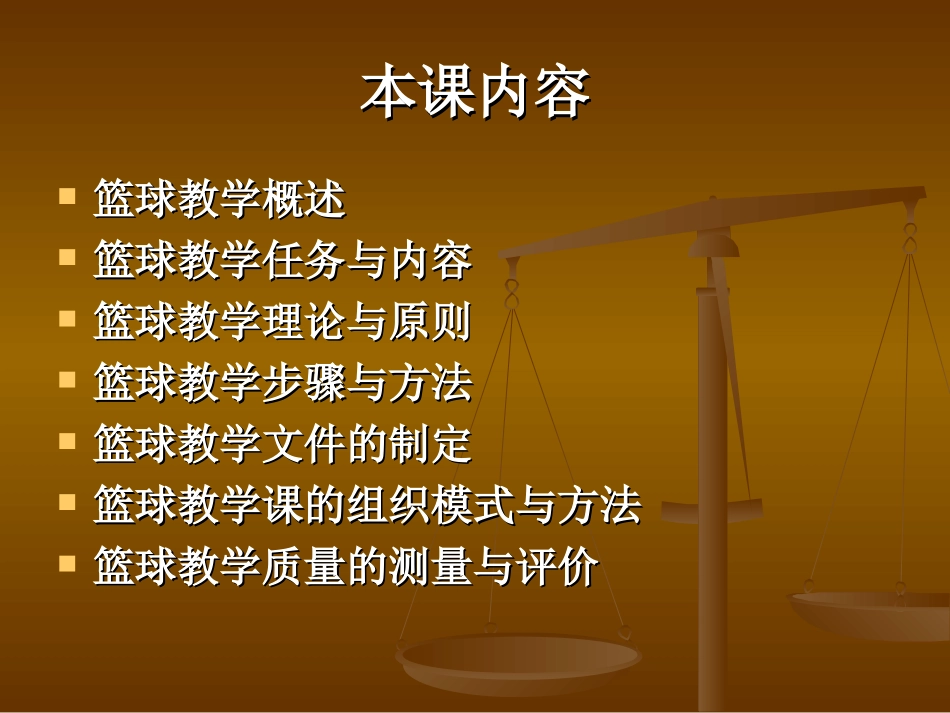 本课内容

- 篮球教学概述
- 篮球教学任务与内容
- 篮球教学理论与原则
- 篮球教学步骤与方法
- 篮球教学文件的制定
- 篮球教学课的组织模式与方法
- 篮球教学质量的测量与评价